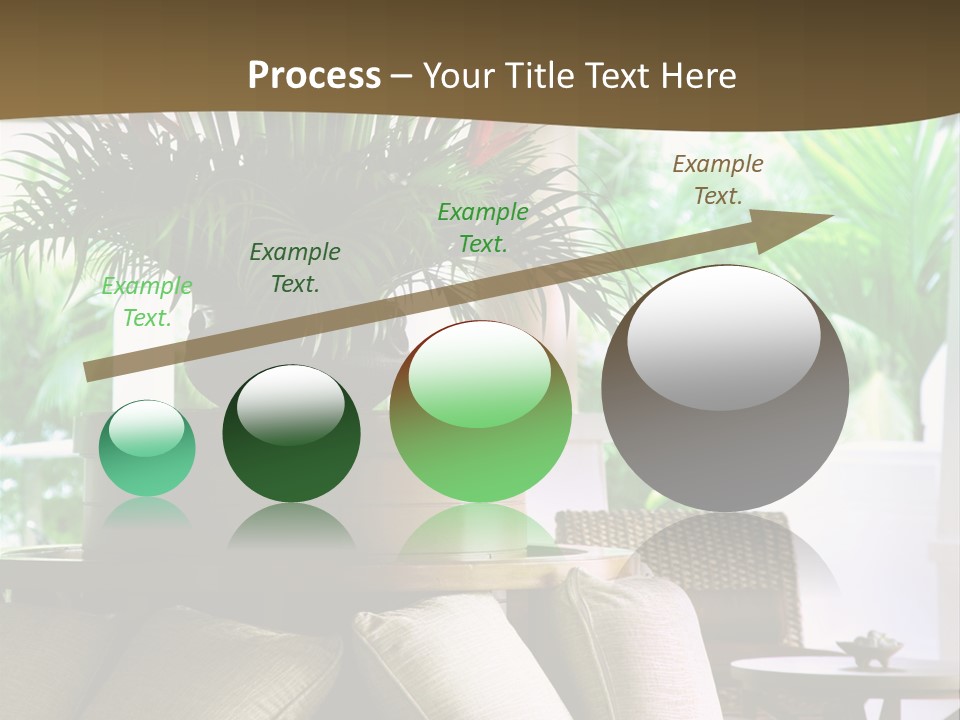 Process – Your Title Text Here

Example Text.

Example Text.

Example Text.

Example Text.